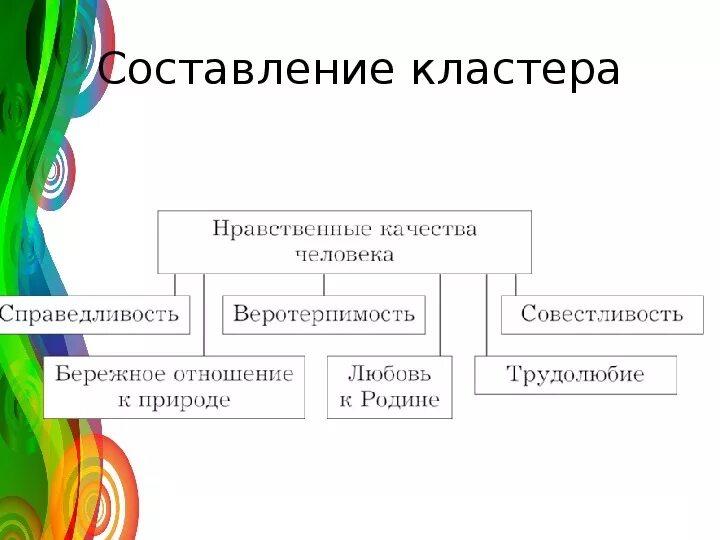 Составление кластера

Нравственные качества человека

Справедливость

Веротерпимость

Совестливость

Бережное отношение к природе

Любовь к Родине

Трудолюбие